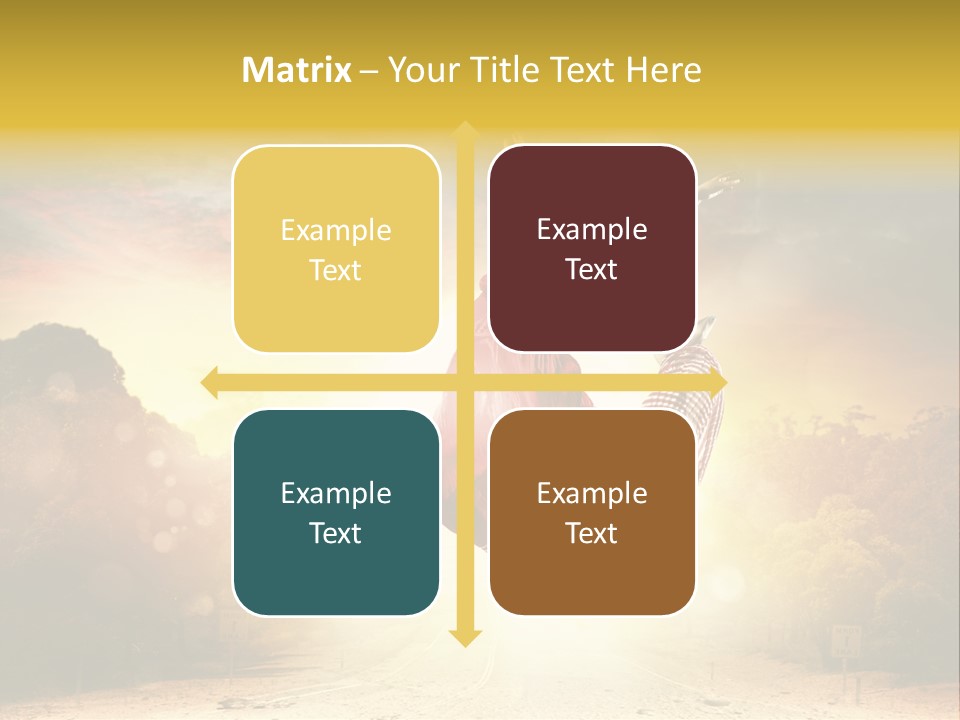 Matrix – Your Title Text Here

Example Text

Example Text

Example Text

Example Text